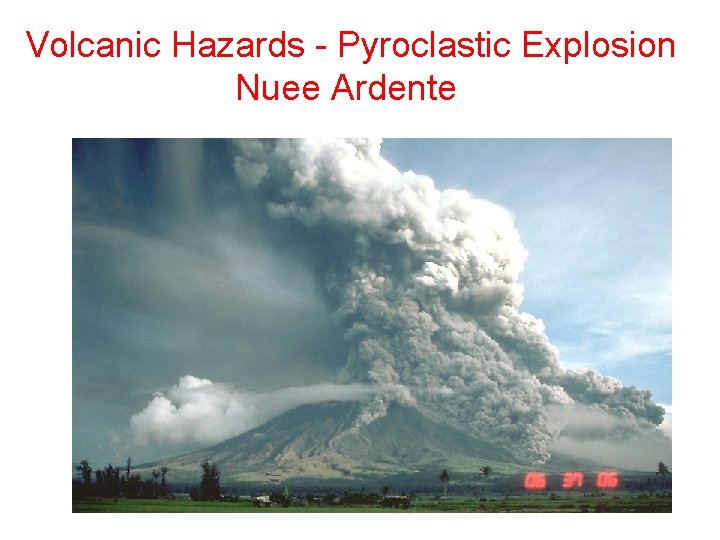 Volcanic Hazards - Pyroclastic Explosion
Nuee Ardente

06 37 06